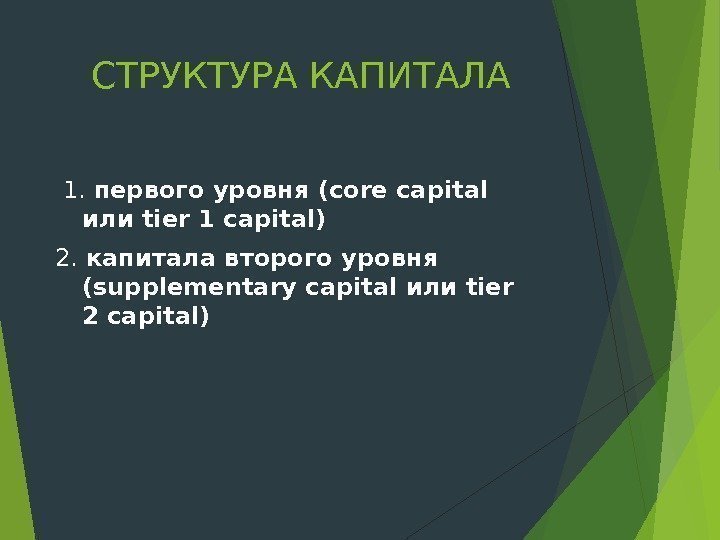 СТРУКТУРА КАПИТАЛА

1. первого уровня (core capital или tier 1 capital)

2. капитала второго уровня (supplementary capital или tier 2 capital)